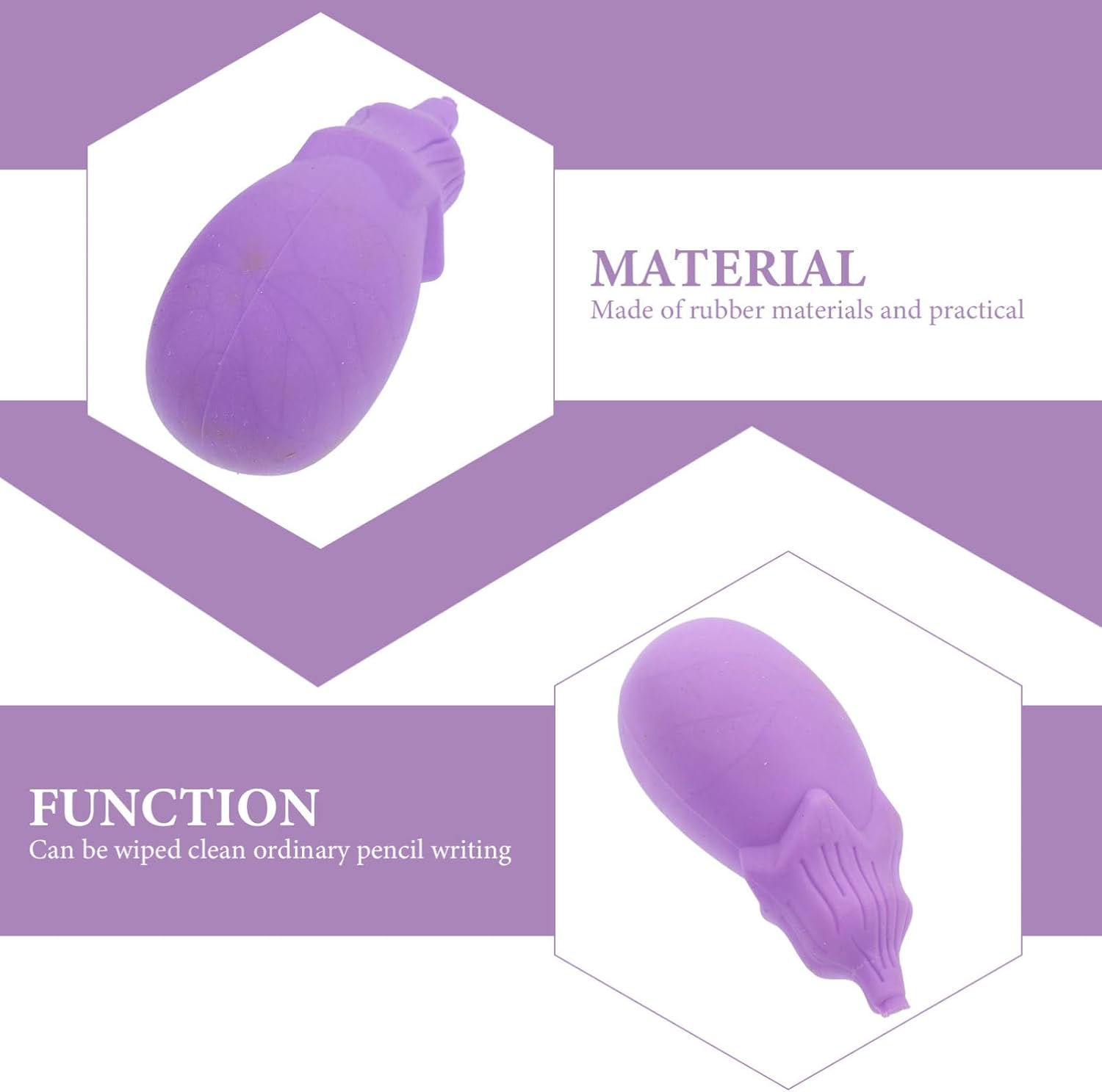 MATERIAL
Made of rubber materials and practical

FUNCTION
Can be wiped clean ordinary pencil writing